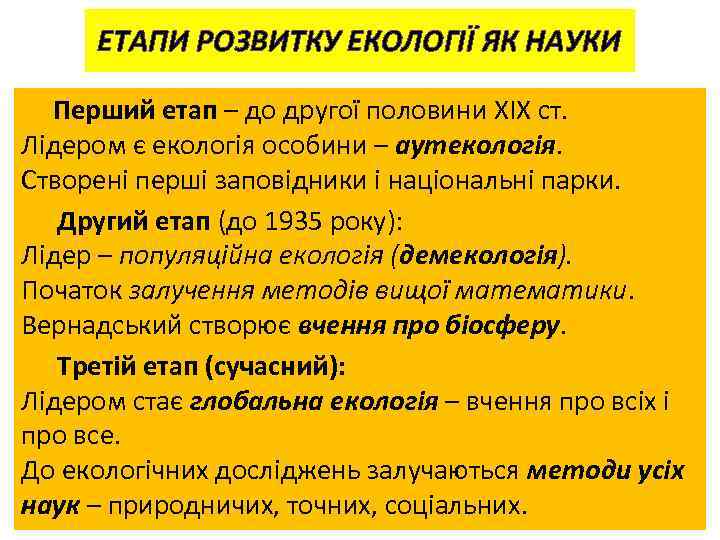 ЕТАПИ РОЗВИТКУ ЕКОЛОГІЇ ЯК НАУКИ

Перший етап – до другої половини XIX ст. Лідером є екологія особини – аутекологія. Створені перші заповідники і національні парки.

Другий етап (до 1935 року): Лідер – популяційна екологія (демекологія). Початок залучення методів вищої математики. Вернадський створює вчення про біосферу.

Третій етап (сучасний): Лідером стає глобальна екологія – вчення про всіх і про все. До екологічних досліджень залучаються методи усіх наук – природничих, точних, соціальних.